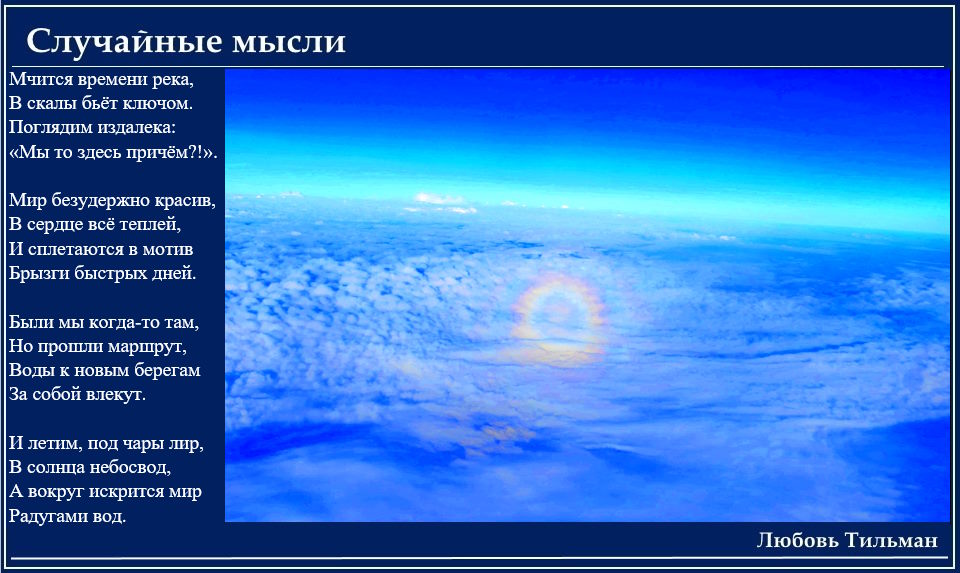 Случайные мысли

Мчится времени река,
В скалы бьёт ключом.
Поглядим издалека:
«Мы то здесь причём?!».

Мир безудержно красив,
В сердце всё теплей,
И сплетаются в мотив
Брызги быстрых дней.

Были мы когда-то там,
Но прошли маршрут,
Воды к новым берегам
За собой влекут.

И летим, под чары лир,
В солнца небосвод,
А вокруг искрится мир
Радугами вод.

Любовь Тильман